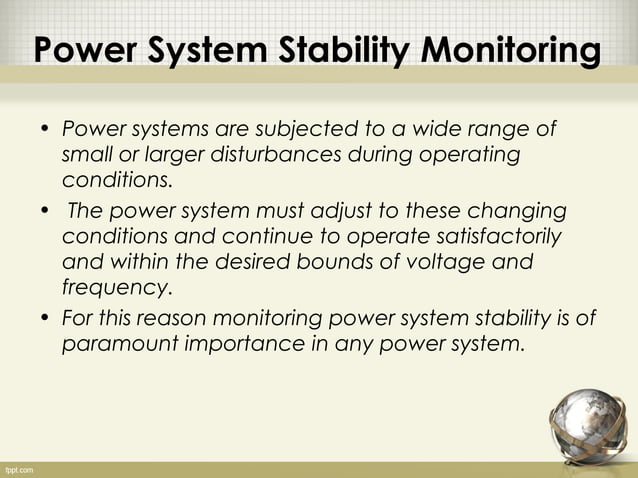 Power System Stability Monitoring

• Power systems are subjected to a wide range of small or larger disturbances during operating conditions.

• The power system must adjust to these changing conditions and continue to operate satisfactorily and within the desired bounds of voltage and frequency.

• For this reason monitoring power system stability is of paramount importance in any power system.

fppt.com